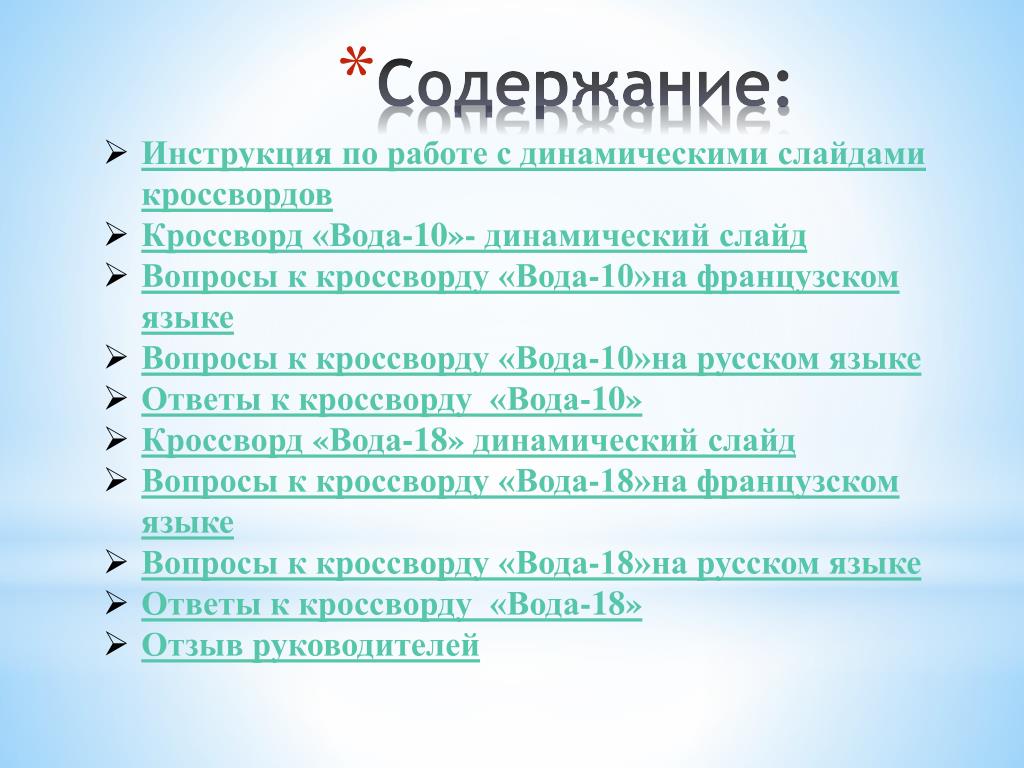 *Содержание:

➢ Инструкция по работе с динамическими слайдами кроссвордов
➢ Кроссворд «Вода-10»- динамический слайд
➢ Вопросы к кроссворду «Вода-10»на французском языке
➢ Вопросы к кроссворду «Вода-10»на русском языке
➢ Ответы к кроссворду «Вода-10»
➢ Кроссворд «Вода-18» динамический слайд
➢ Вопросы к кроссворду «Вода-18»на французском языке
➢ Вопросы к кроссворду «Вода-18»на русском языке
➢ Ответы к кроссворду «Вода-18»
➢ Отзыв руководителей